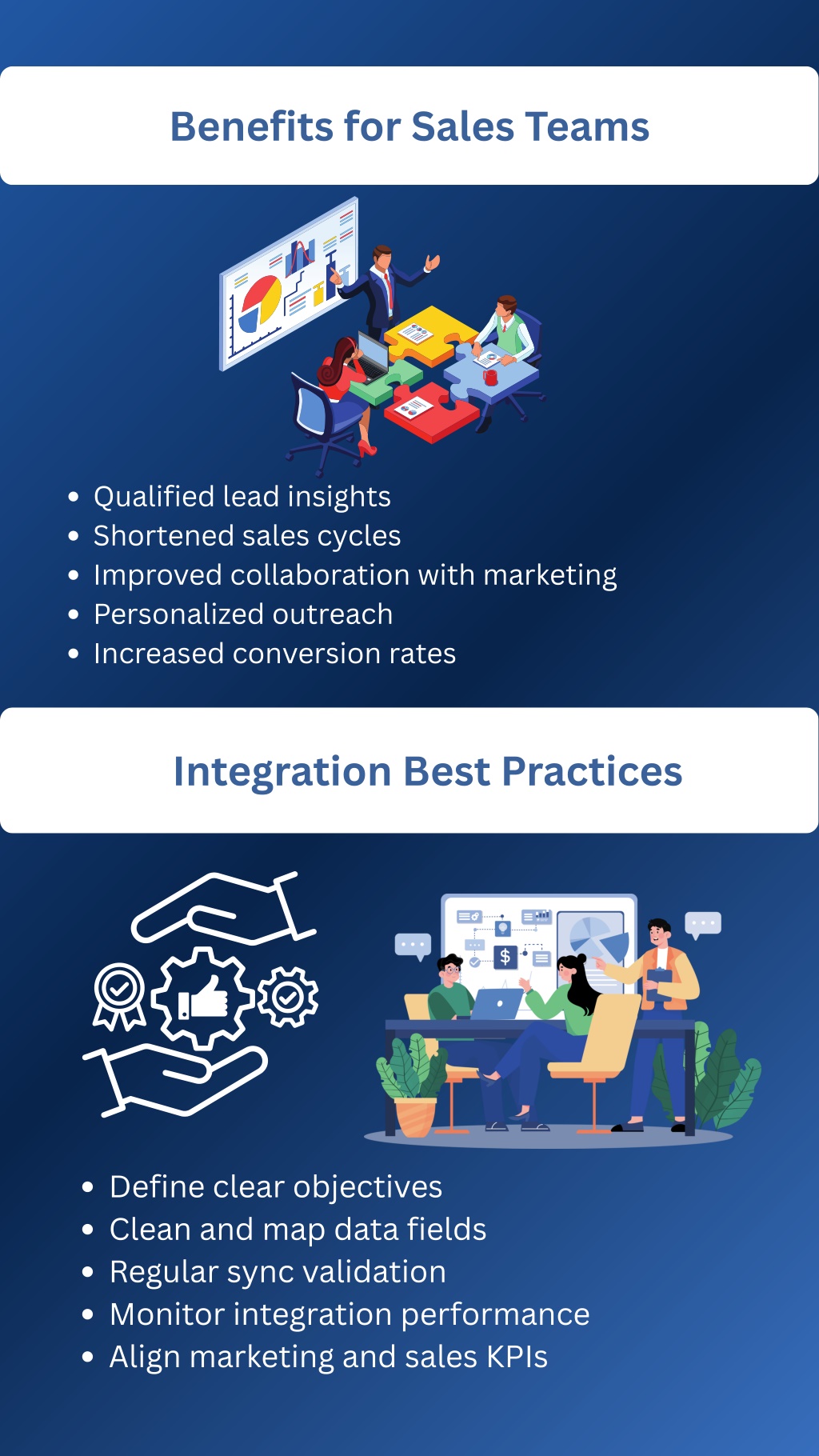 Benefits for Sales Teams

- Qualified lead insights
- Shortened sales cycles
- Improved collaboration with marketing
- Personalized outreach
- Increased conversion rates

Integration Best Practices

$

- Define clear objectives
- Clean and map data fields
- Regular sync validation
- Monitor integration performance
- Align marketing and sales KPIs